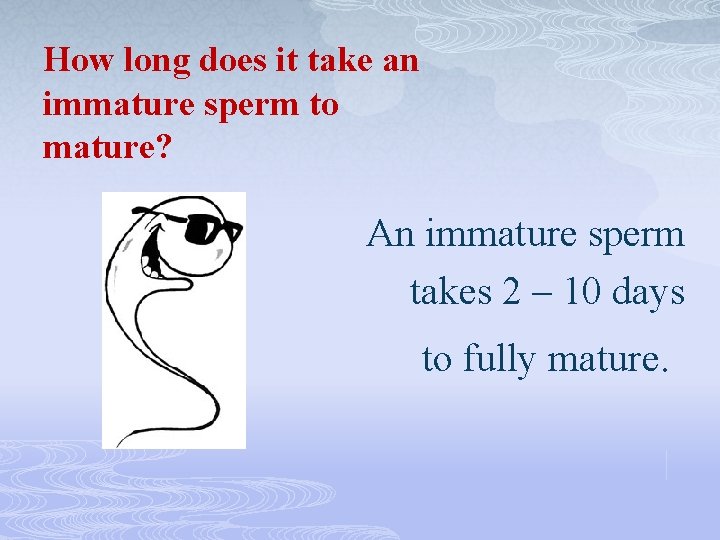 How long does it take an immature sperm to mature?

An immature sperm takes 2 – 10 days to fully mature.